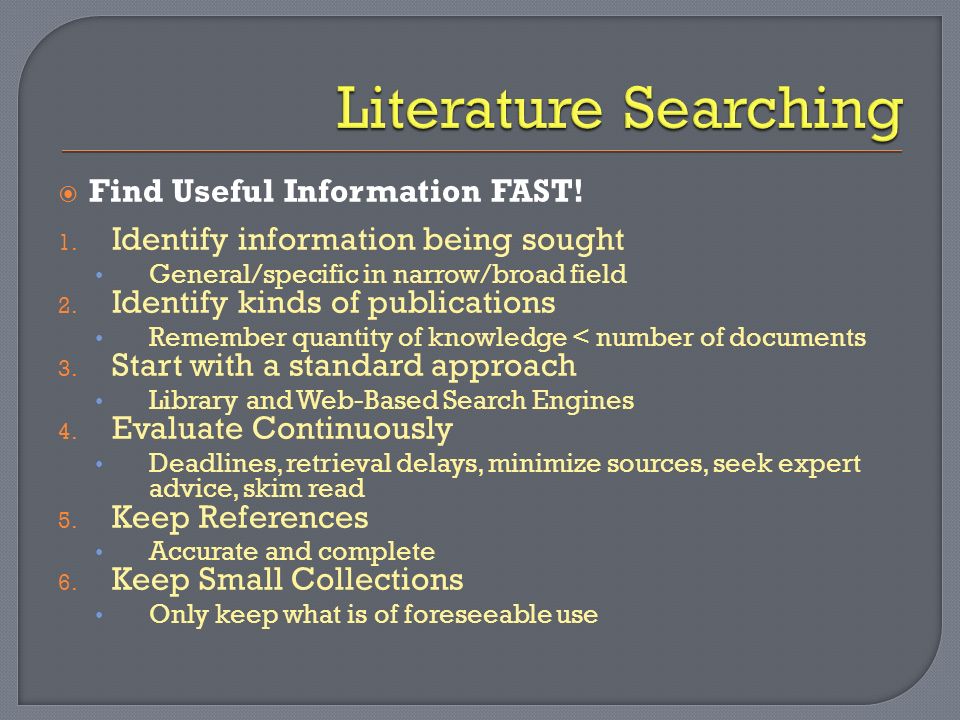 Literature Searching

Find Useful Information FAST!

1. Identify information being sought
 • General/specific in narrow/broad field
2. Identify kinds of publications
 • Remember quantity of knowledge < number of documents
3. Start with a standard approach
 • Library and Web-Based Search Engines
4. Evaluate Continuously
 • Deadlines, retrieval delays, minimize sources, seek expert advice, skim read
5. Keep References
 • Accurate and complete
6. Keep Small Collections
 • Only keep what is of foreseeable use